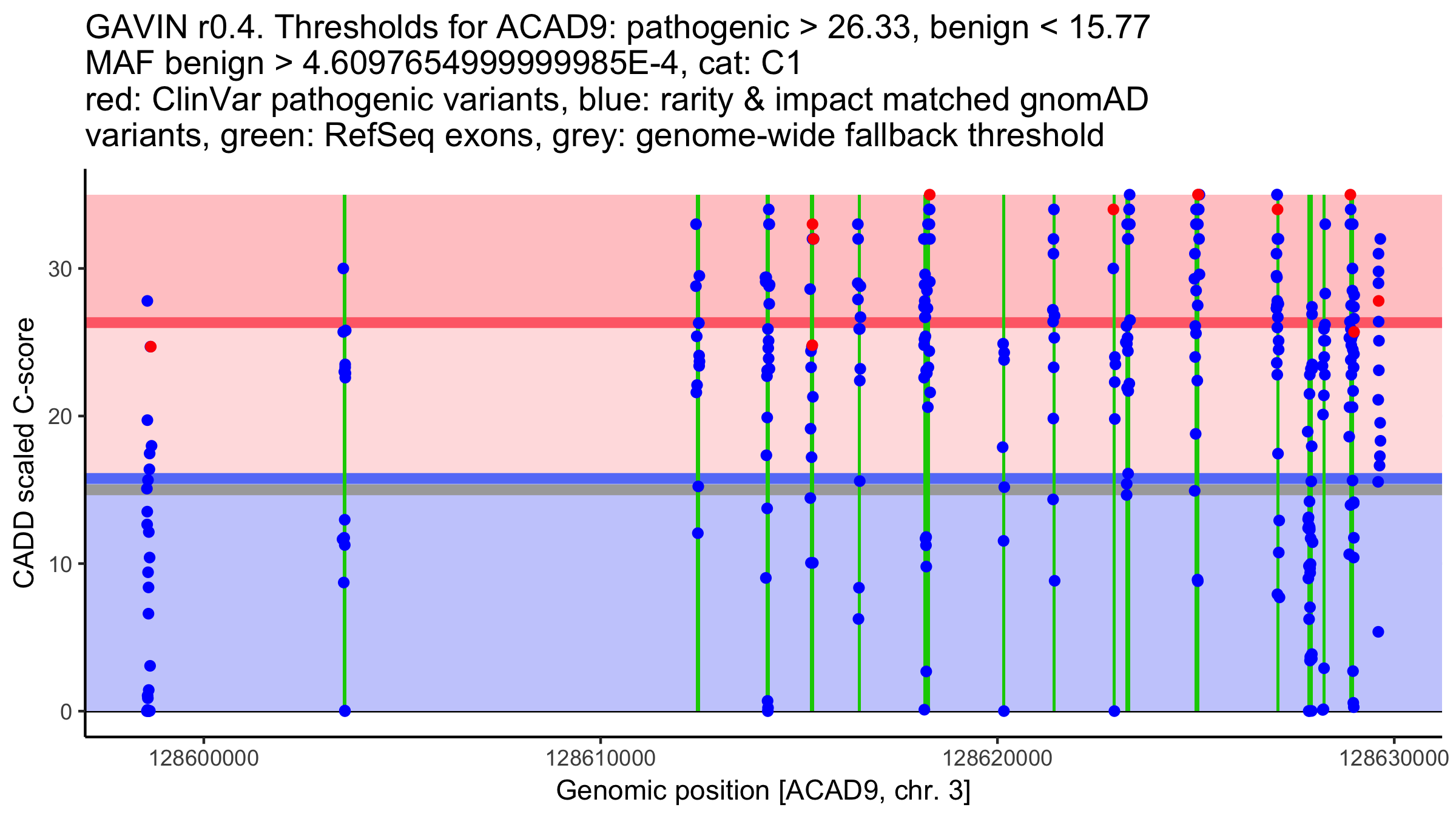 GAVIN r0.4. Thresholds for ACAD9: pathogenic > 26.33, benign < 15.77
MAF benign > 4.6097654999999985E-4, cat: C1
red: ClinVar pathogenic variants, blue: rarity & impact matched gnomAD variants, green: RefSeq exons, grey: genome-wide fallback threshold

CADD scaled C-score

30
20
10
0

128600000
128610000
128620000
128630000

Genomic position [ACAD9, chr. 3]